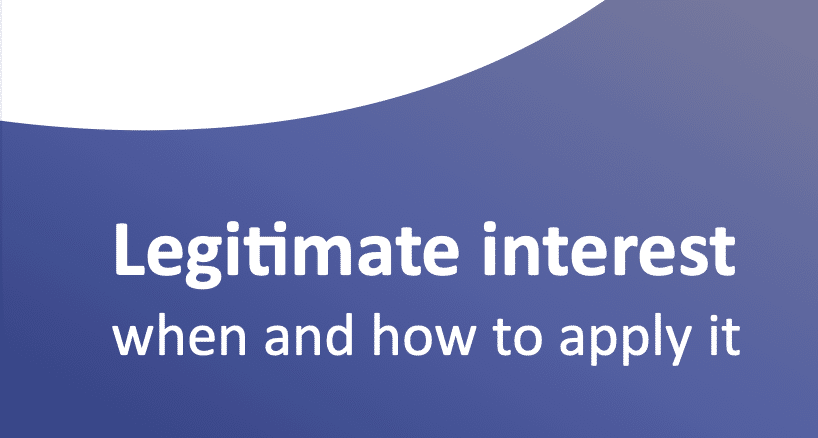 Legitimate interest
when and how to apply it